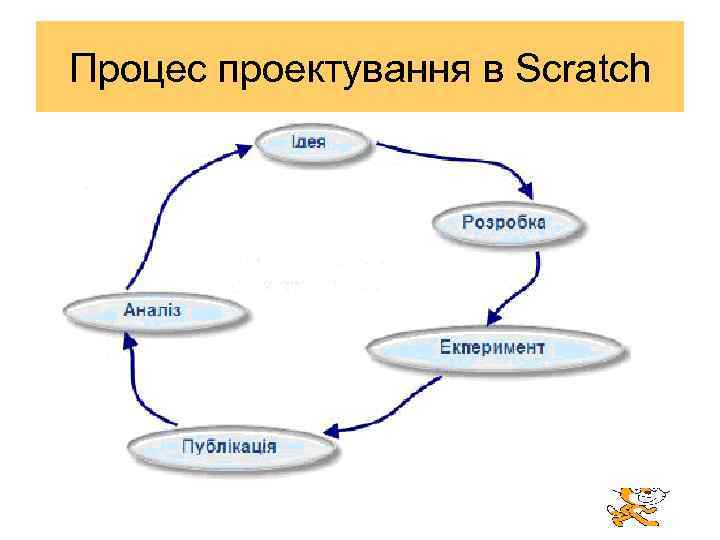 Процес проектування в Scratch

Ідея

Розробка

Екперимент

Публікація

Аналіз